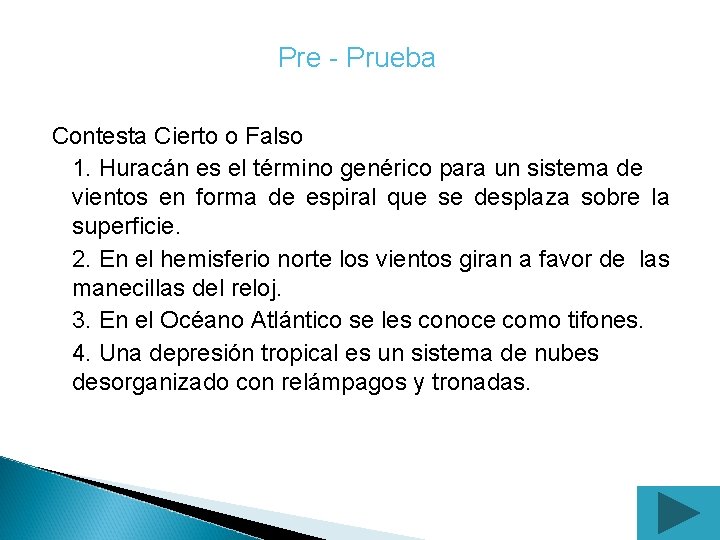 Pre - Prueba

Contesta Cierto o Falso

1. Huracán es el término genérico para un sistema de vientos en forma de espiral que se desplaza sobre la superficie.

2. En el hemisferio norte los vientos giran a favor de las manecillas del reloj.

3. En el Océano Atlántico se les conoce como tifones.

4. Una depresión tropical es un sistema de nubes desorganizado con relámpagos y tronadas.